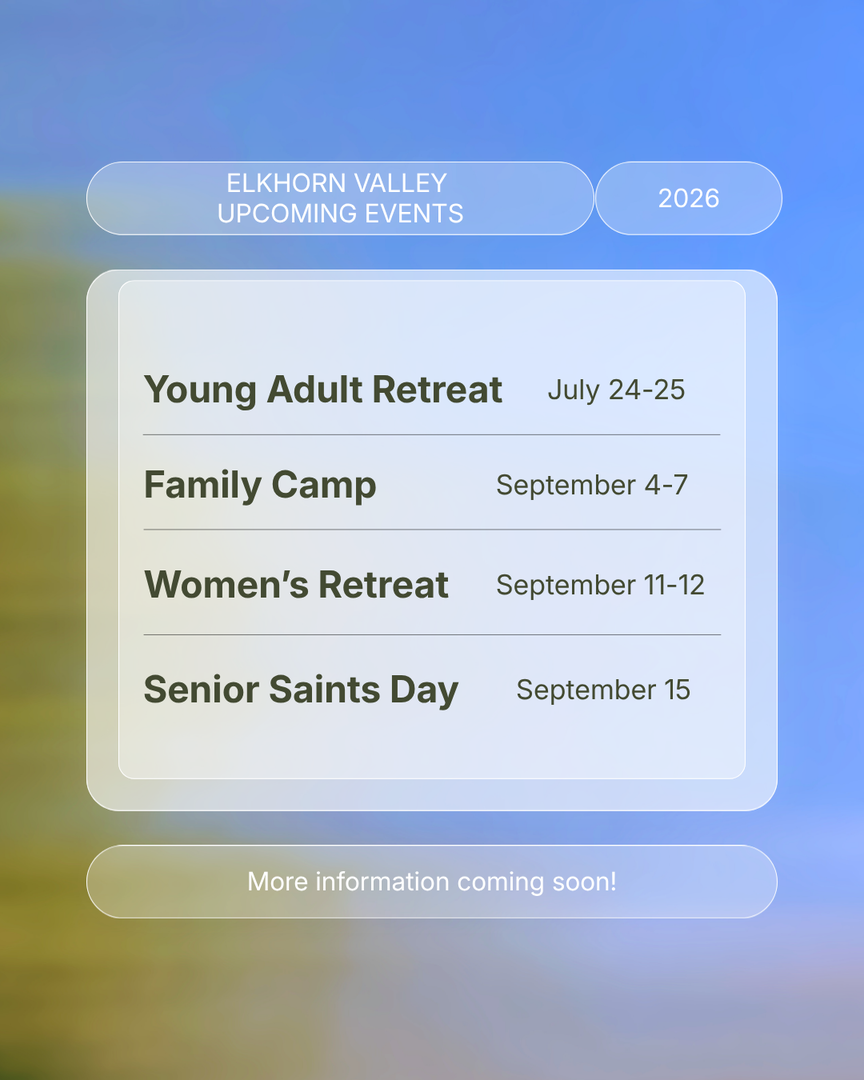 ELKHORN VALLEY
UPCOMING EVENTS

2026

Young Adult Retreat July 24-25

Family Camp September 4-7

Women's Retreat September 11-12

Senior Saints Day September 15

More information coming soon!